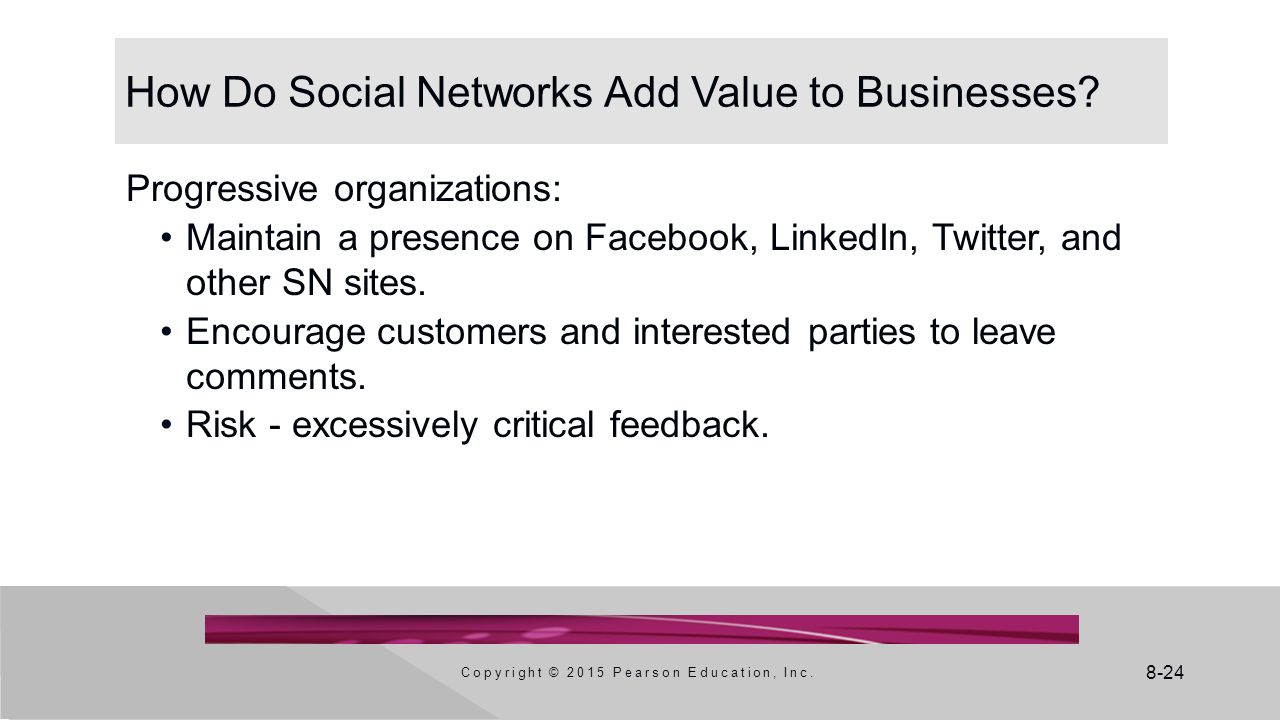 How Do Social Networks Add Value to Businesses?

Progressive organizations:

• Maintain a presence on Facebook, LinkedIn, Twitter, and other SN sites.

• Encourage customers and interested parties to leave comments.

• Risk - excessively critical feedback.

Copyright © 2015 Pearson Education, Inc.

8-24